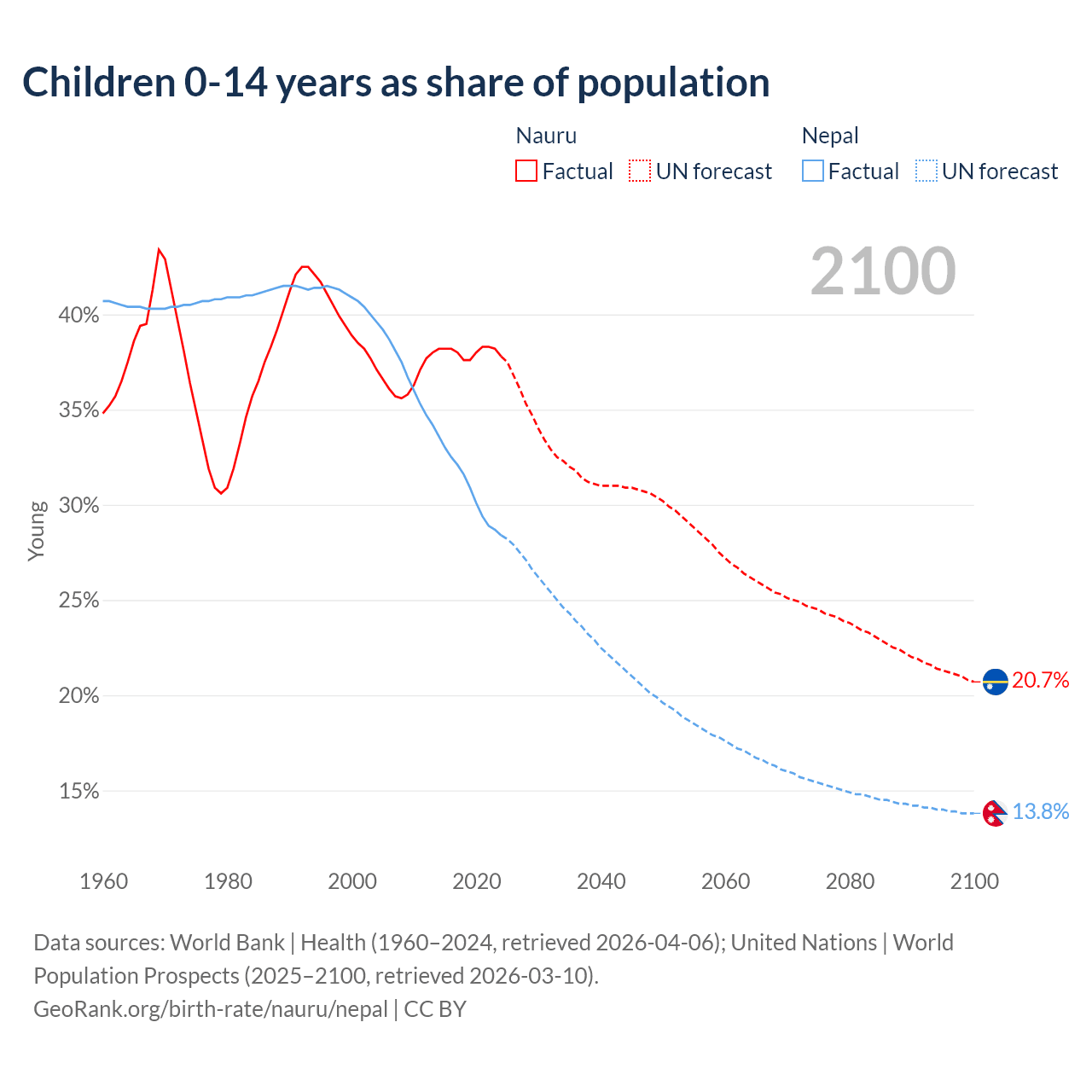 Children 0-14 years as share of population

Nauru
Factual UN forecast

Nepal
Factual UN forecast

2100

Young

40%
35%
30%
25%
20%
15%

20.7%
13.8%

1960 1980 2000 2020 2040 2060 2080 2100

Data sources: World Bank | Health (1960–2024, retrieved 2026-04-06); United Nations | World Population Prospects (2025–2100, retrieved 2026-03-10).
GeoRank.org/birth-rate/nauru/nepal | CC BY